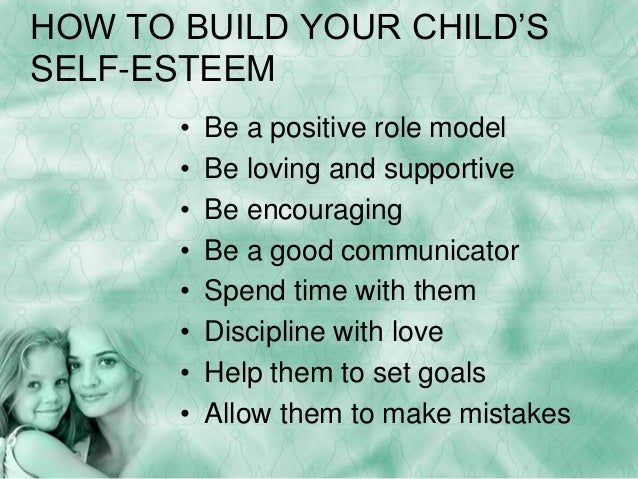 HOW TO BUILD YOUR CHILD'S SELF-ESTEEM

• Be a positive role model
• Be loving and supportive
• Be encouraging
• Be a good communicator
• Spend time with them
• Discipline with love
• Help them to set goals
• Allow them to make mistakes